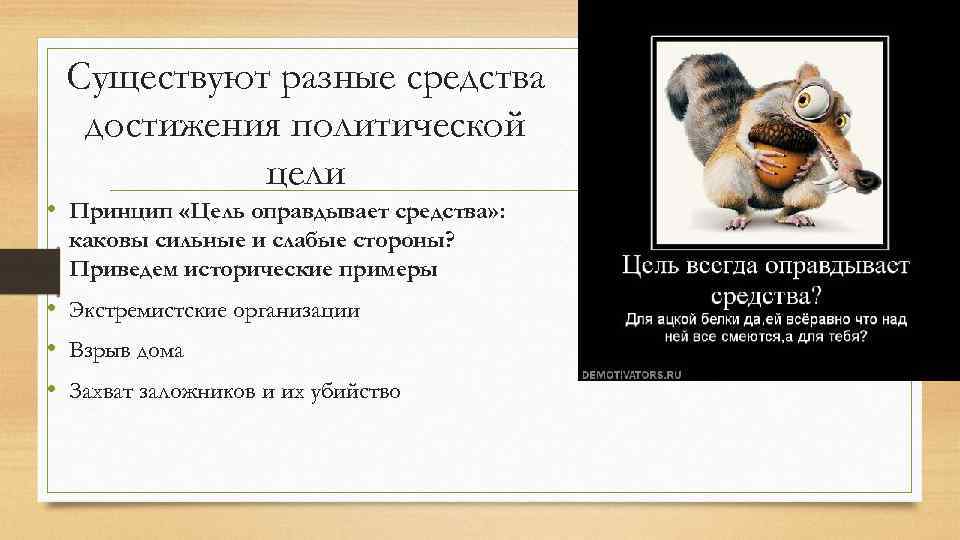 Существуют разные средства достижения политической цели

• Принцип «Цель оправдывает средства»: каковы сильные и слабые стороны? Приведем исторические примеры

• Экстремистские организации

• Взрыв дома

• Захват заложников и их убийство

Цель всегда оправдывает средства?

Для ацкой белки да,ей всёравно что над ней все смеются,а для тебя?

DEMOTIVATORS.RU